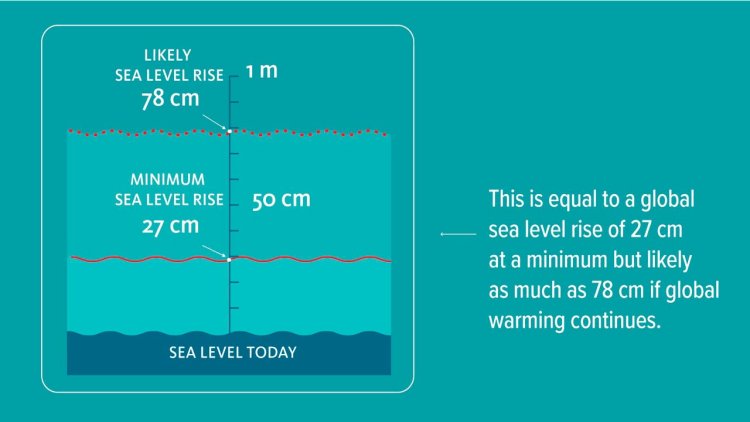 LIKELY SEA LEVEL RISE 78 cm

1 m

MINIMUM SEA LEVEL RISE 27 cm

50 cm

SEA LEVEL TODAY

This is equal to a global sea level rise of 27 cm at a minimum but likely as much as 78 cm if global warming continues.